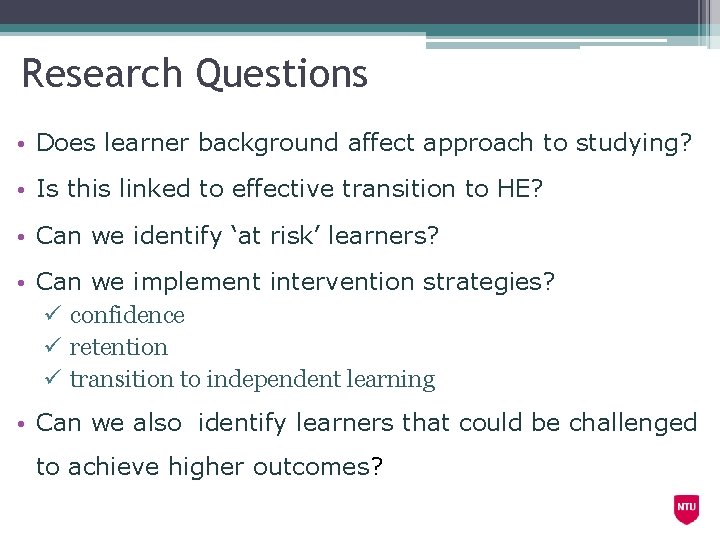 Research Questions

• Does learner background affect approach to studying?

• Is this linked to effective transition to HE?

• Can we identify ‘at risk’ learners?

• Can we implement intervention strategies?
✓ confidence
✓ retention
✓ transition to independent learning

• Can we also identify learners that could be challenged to achieve higher outcomes?

NTU